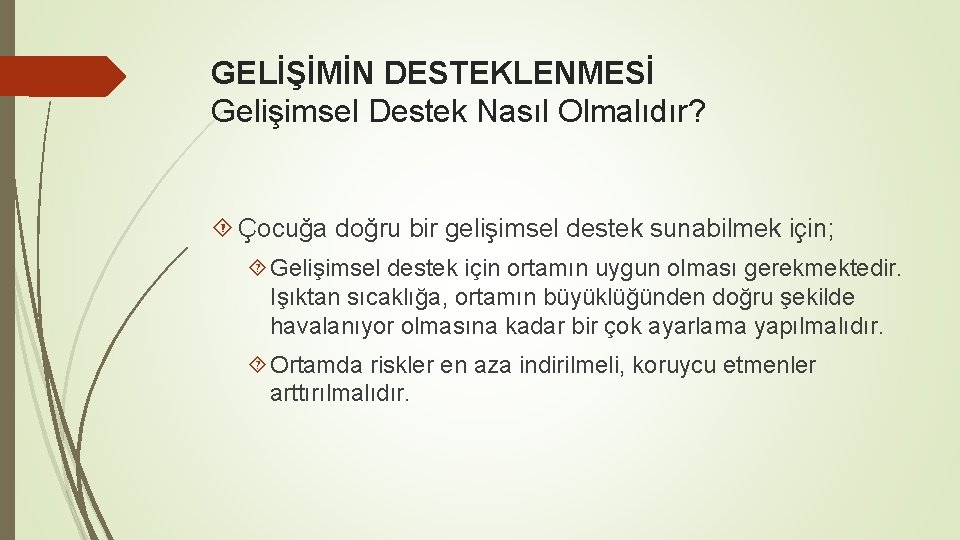 GELİŞİMİN DESTEKLENMESİ
Gelişimsel Destek Nasıl Olmalıdır?

Çocuğa doğru bir gelişimsel destek sunabilmek için;

Gelişimsel destek için ortamın uygun olması gerekmektedir. Işıktan sıcaklığa, ortamın büyüklüğünden doğru şekilde havalanıyor olmasına kadar bir çok ayarlama yapılmalıdır.

Ortamda riskler en aza indirilmeli, koruycu etmenler arttırılmalıdır.